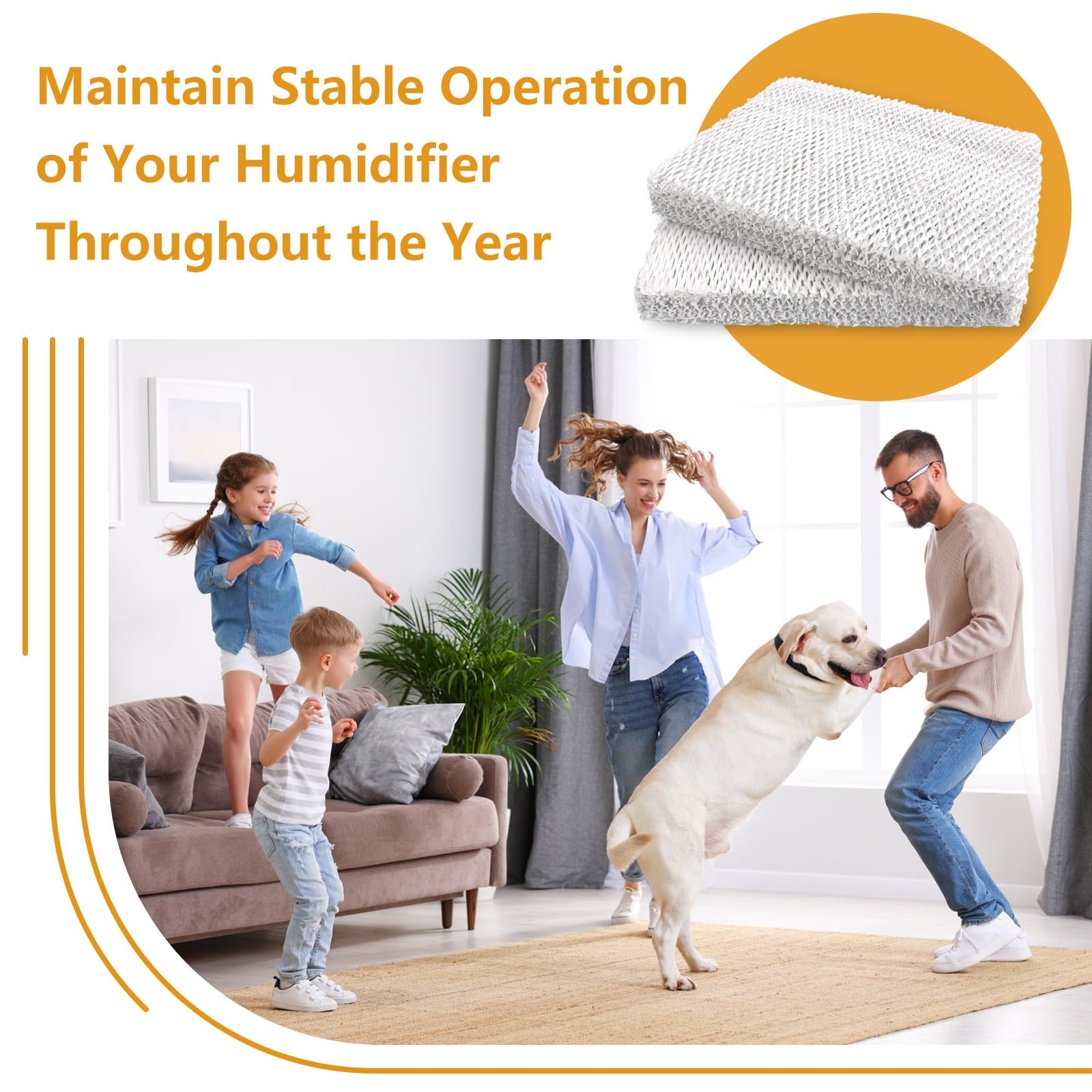 Maintain Stable Operation of Your Humidifier Throughout the Year